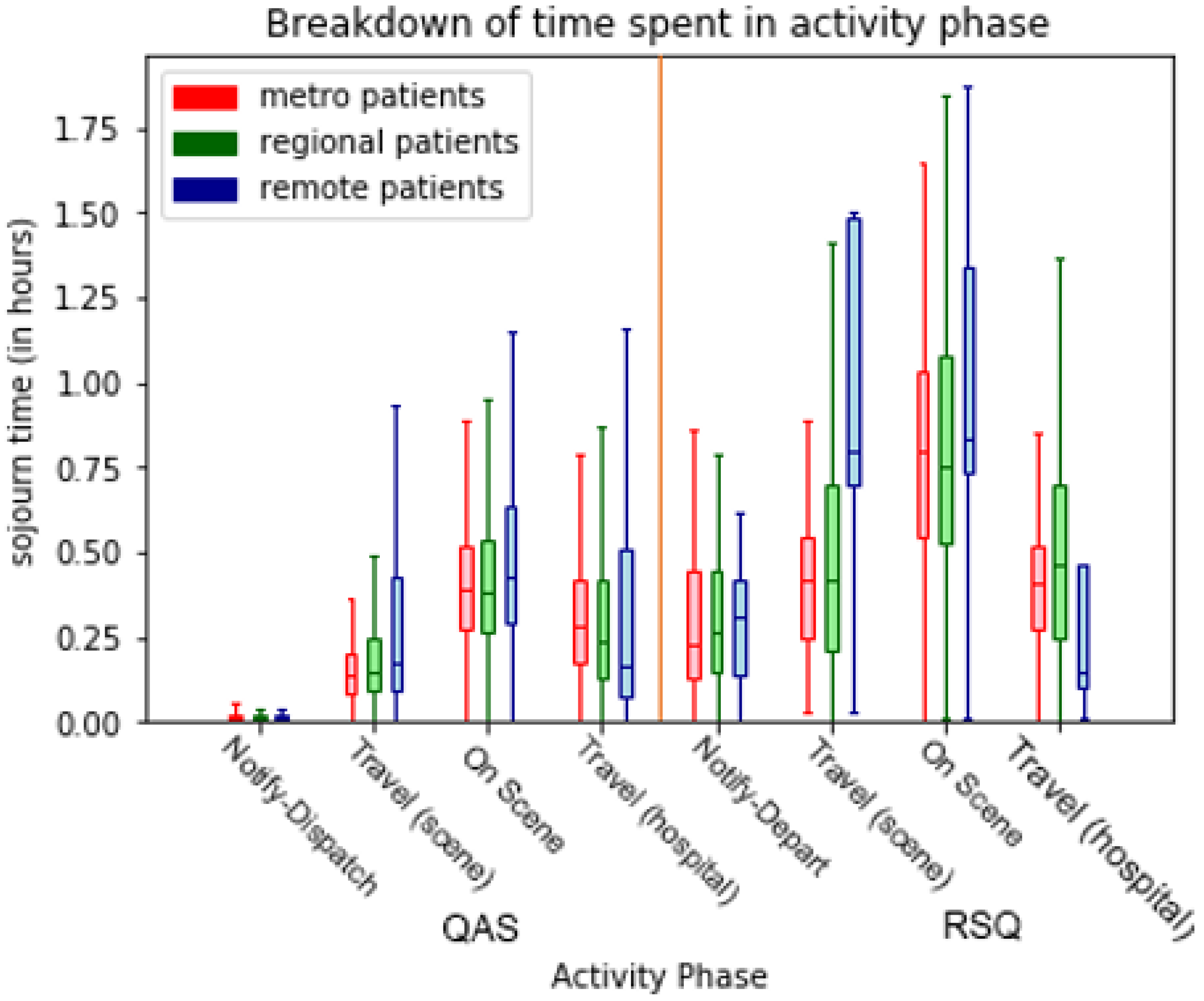 Breakdown of time spent in activity phase

metro patients
regional patients
remote patients

sojourn time (in hours)

1.75
1.50
1.25
1.00
0.75
0.50
0.25
0.00

Notify-Dispatch
Travel (scene)
On Scene
Travel (hospital)
Notify-Depart
Travel (scene)
On Scene
Travel (hospital)

QAS
RSQ

Activity Phase